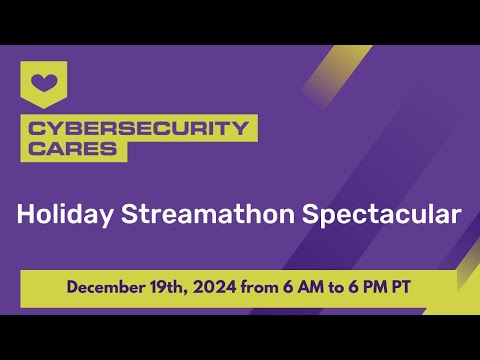 CYBERSECURITY CARES

Holiday Streamathon Spectacular

December 19th, 2024 from 6 AM to 6 PM PT